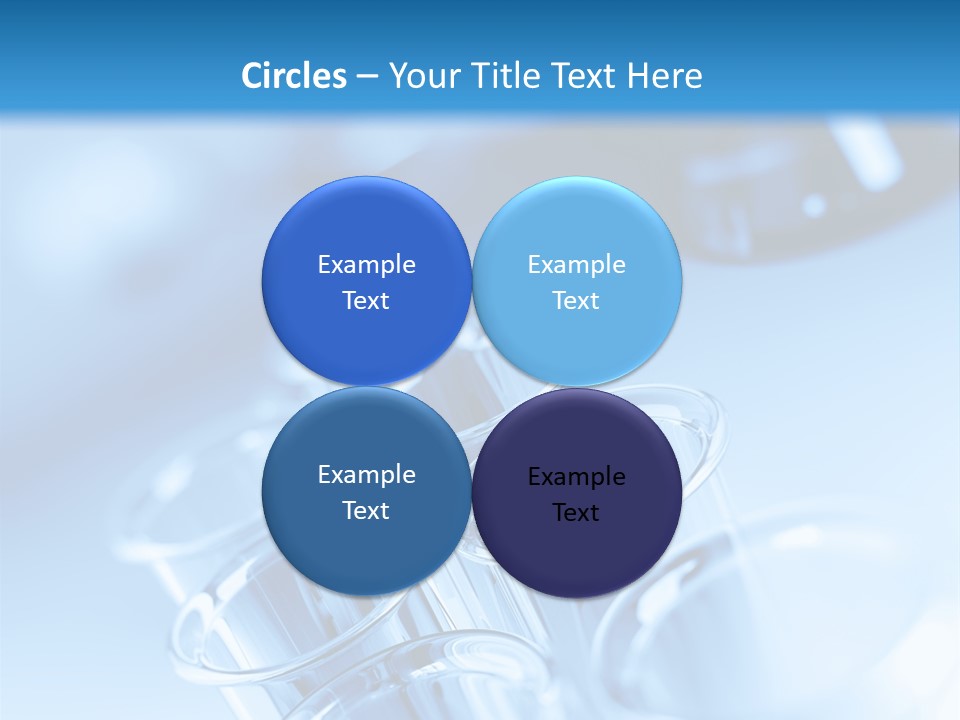 Circles – Your Title Text Here

Example Text

Example Text

Example Text

Example Text